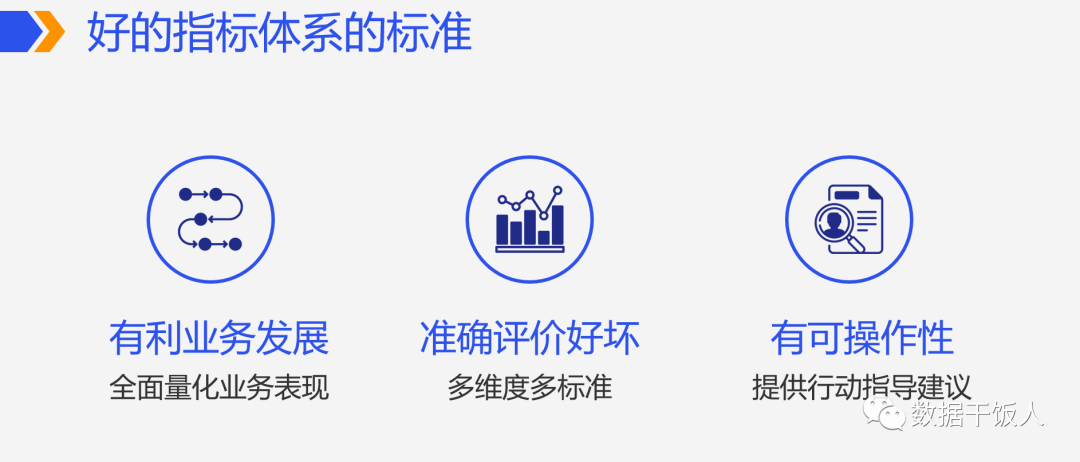 好的指标体系的标准

有利业务发展
全面量化业务表现

准确评价好坏
多维度多标准

有可操作性
提供行动指导建议

数据干饭人